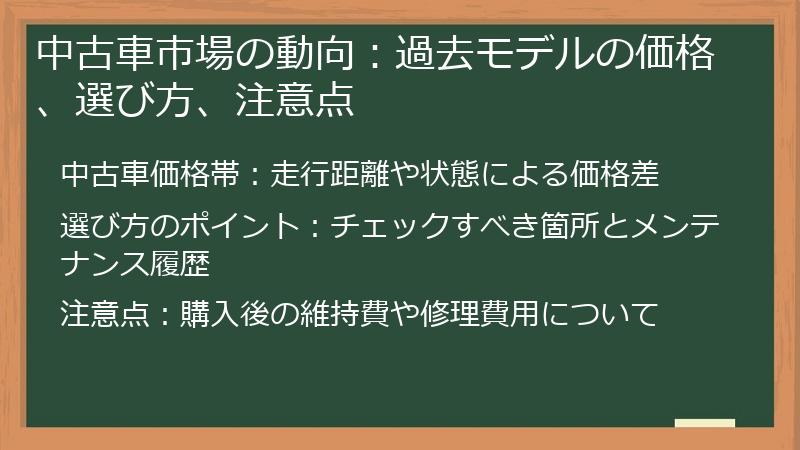 中古車市場の動向：過去モデルの価格、選び方、注意点

中古車価格帯：走行距離や状態による価格差

選び方のポイント：チェックすべき箇所とメンテナンス履歴

注意点：購入後の維持費や修理費用について